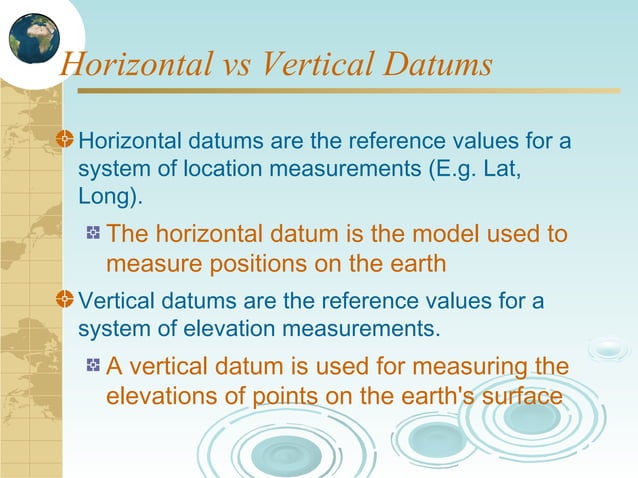 Horizontal vs Vertical Datums

Horizontal datums are the reference values for a system of location measurements (E.g. Lat, Long).

The horizontal datum is the model used to measure positions on the earth

Vertical datums are the reference values for a system of elevation measurements.

A vertical datum is used for measuring the elevations of points on the earth's surface